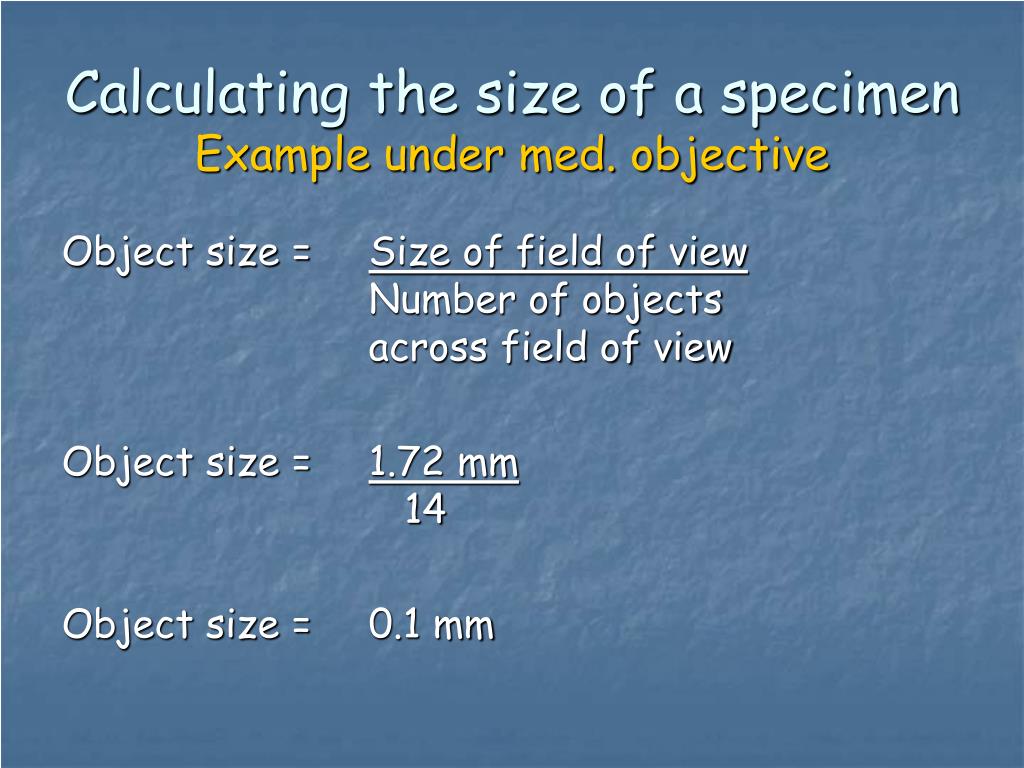 Calculating the size of a specimen
Example under med. objective

Object size = $\frac{\text{Size of field of view}}{\text{Number of objects across field of view}}$

Object size = $\frac{1.72 \text{ mm}}{14}$

Object size = 0.1 mm